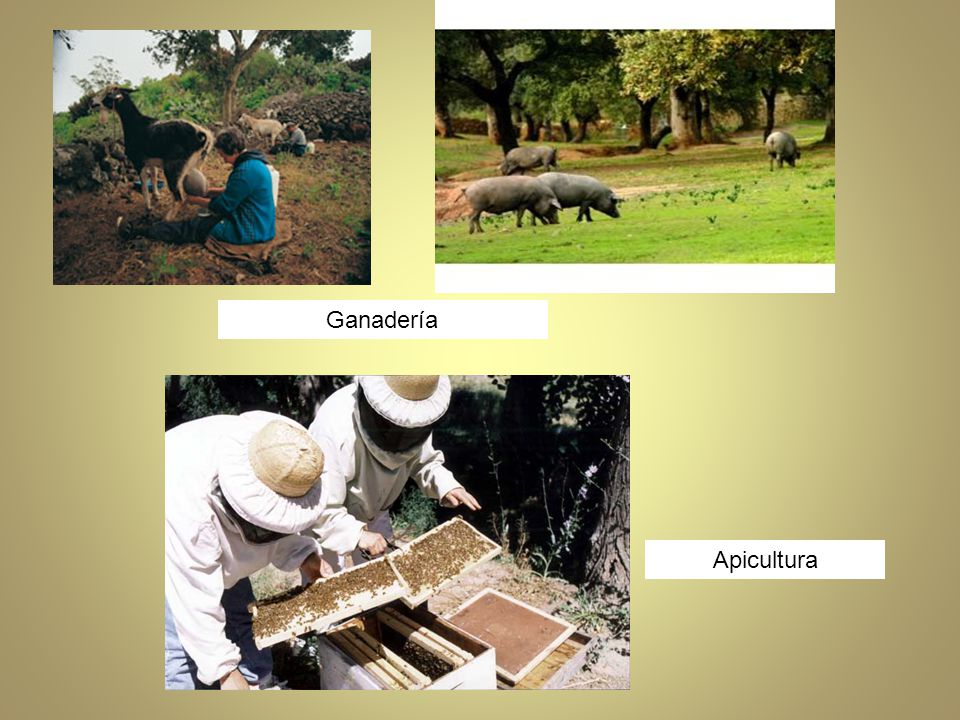 Ganadería

Apicultura